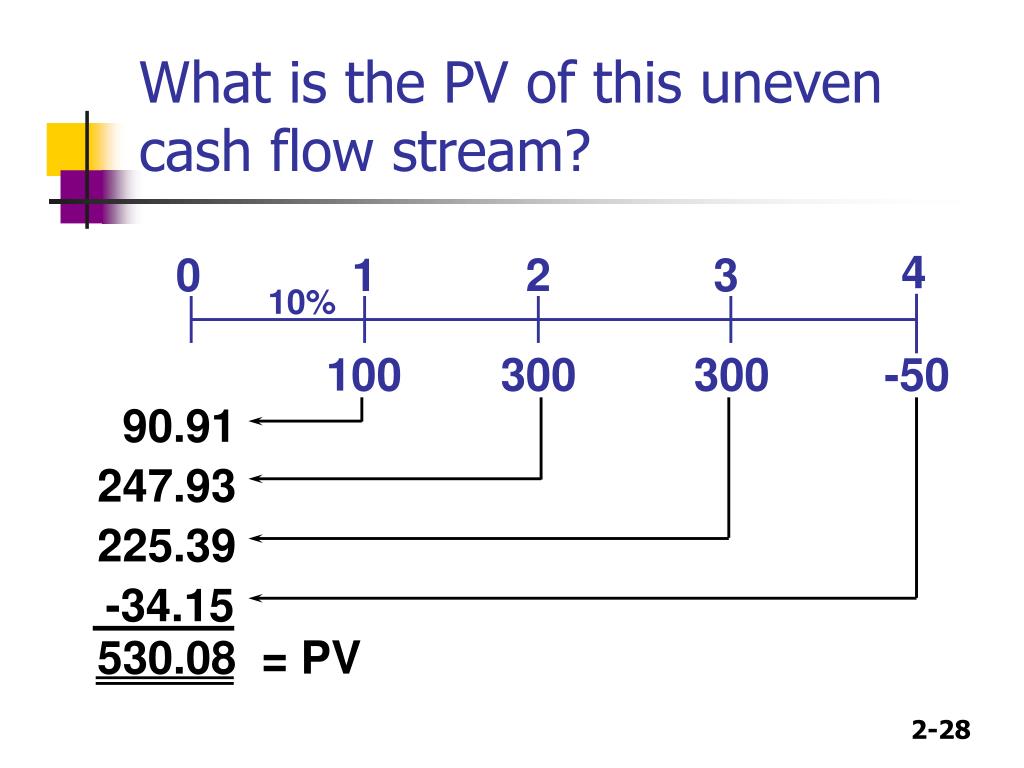 What is the PV of this uneven cash flow stream?

0 1 2 3 4
10%
100 300 300 -50

90.91
247.93
225.39
-34.15
530.08 = PV

2-28